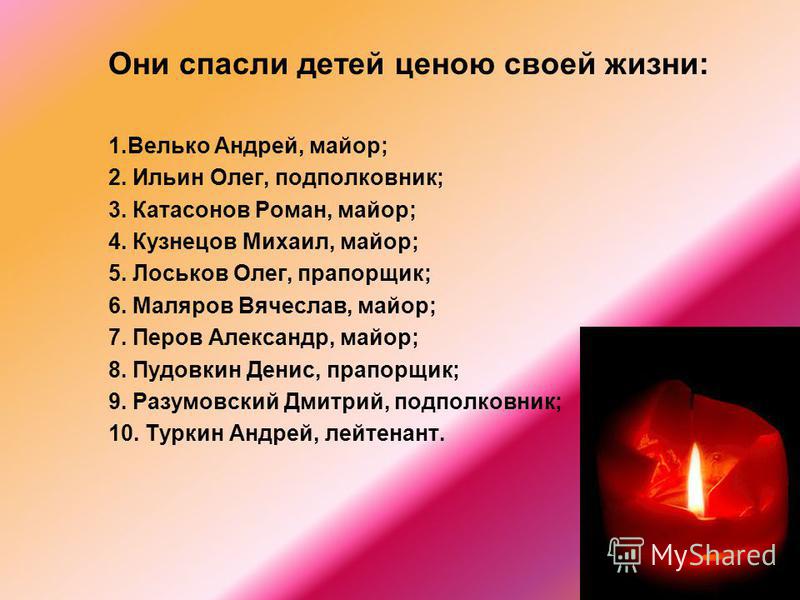 Они спасли детей ценою своей жизни:

1.Велько Андрей, майор;
2. Ильин Олег, подполковник;
3. Катасонов Роман, майор;
4. Кузнецов Михаил, майор;
5. Лоськов Олег, прапорщик;
6. Маляров Вячеслав, майор;
7. Перов Александр, майор;
8. Пудовкин Денис, прапорщик;
9. Разумовский Дмитрий, подполковник;
10. Туркин Андрей, лейтенант.

MyShared